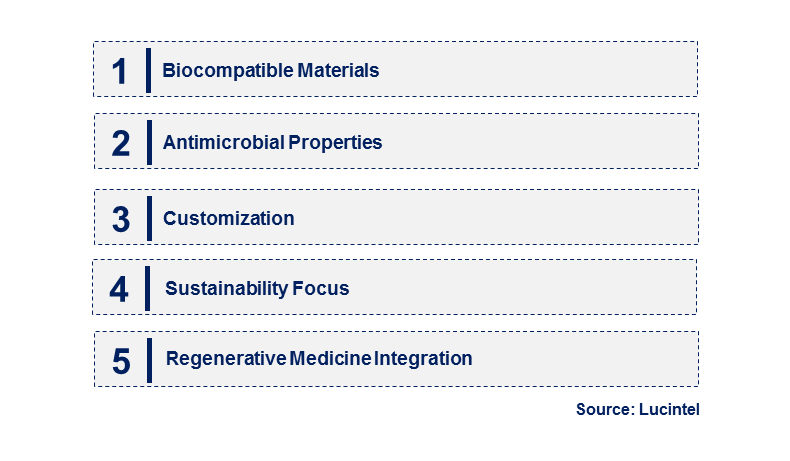 1 Biocompatible Materials

2 Antimicrobial Properties

3 Customization

4 Sustainability Focus

5 Regenerative Medicine Integration

Source: Lucintel